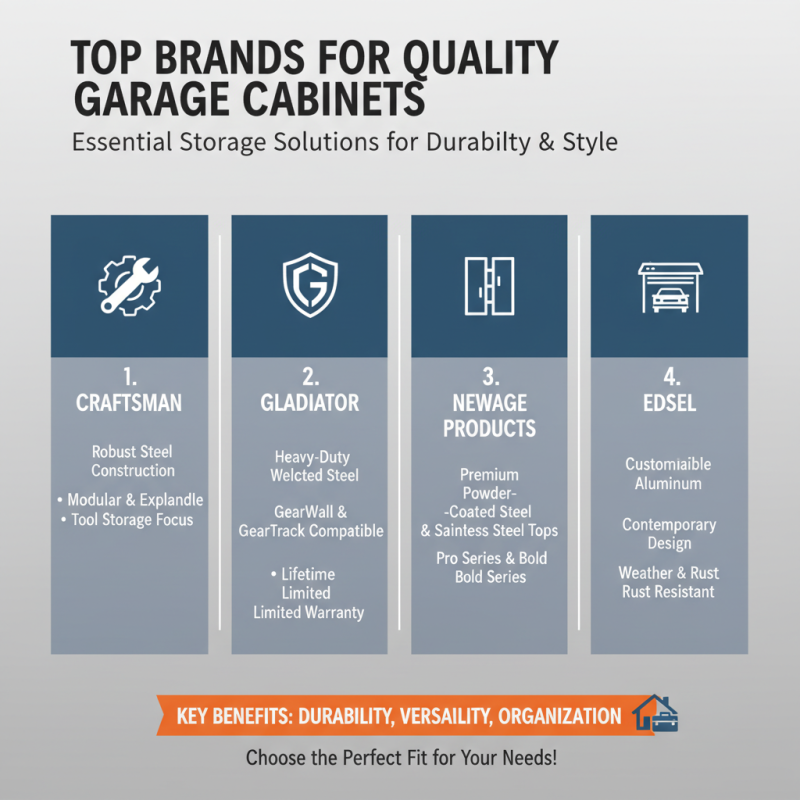 TOP BRANDS FOR QUALITY GARAGE CABINETS

Essential Storage Solutions for Durabilty & Style

1.
CRAFTSMAN

Robust Steel Construction

• Modular & Explandle
• Tool Storage Focus

2.
GLADIATOR

Heavy-Duty Welcted Steel

GearWall & GearTrack Compatible

• Lifetime Limited Limited Warranty

3.
NEWAGE PRODUCTS

Premium Powder- -Coated Steel & Saintess Steel Tops

Pro Series & Bold Bold Series

4.
EDSEL

Customiaible Aluminum

Contemporary Design

Weather & Rust Rust Resistant

KEY BENEFITS: DURABILITY, VERSAILITY, ORGANIZATION

Choose the Perfect Fit for Your Needs!